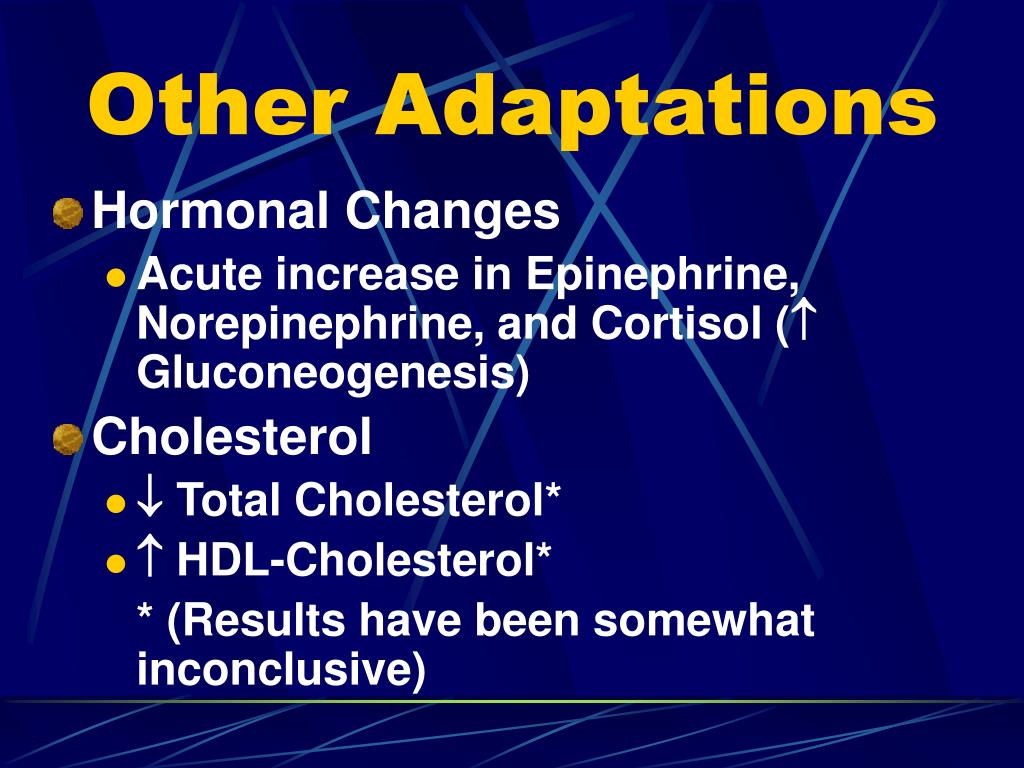 Other Adaptations

Hormonal Changes

Acute increase in Epinephrine, Norepinephrine, and Cortisol (↑ Gluconeogenesis)

Cholesterol

↓ Total Cholesterol*

↑ HDL-Cholesterol*

* (Results have been somewhat inconclusive)